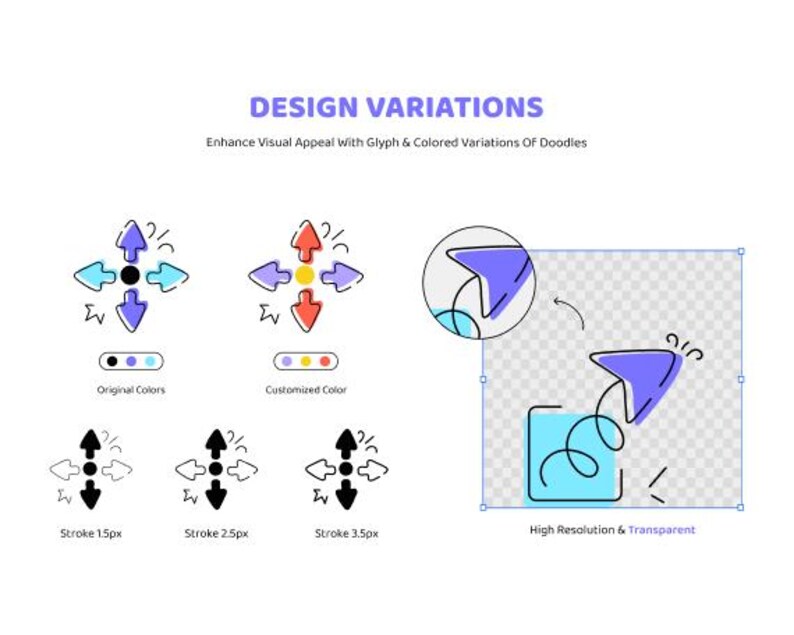 DESIGN VARIATIONS

Enhance Visual Appeal With Glyph & Colored Variations Of Doodles

Original Colors

Customized Color

Stroke 1.5px

Stroke 2.5px

Stroke 3.5px

High Resolution & Transparent